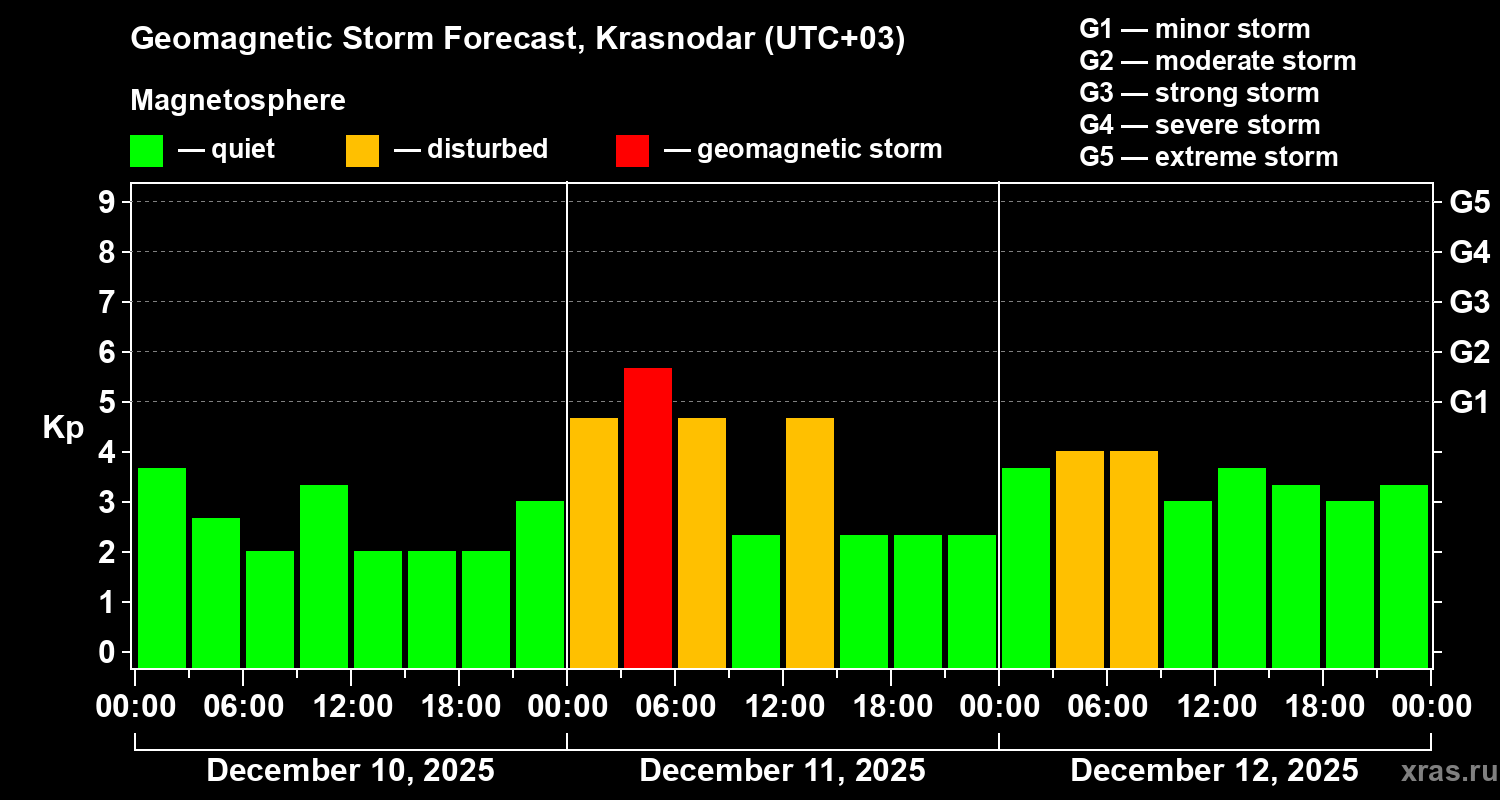 Geomagnetic Storm Forecast, Krasnodar (UTC+03)

Magnetosphere

— quiet — disturbed — geomagnetic storm

G1 — minor storm
G2 — moderate storm
G3 — strong storm
G4 — severe storm
G5 — extreme storm

Kp

9
8
7
6
5
4
3
2
1
0

G5
G4
G3
G2
G1

00:00 06:00 12:00 18:00 00:00 06:00 12:00 18:00 00:00 06:00 12:00 18:00 00:00

December 10, 2025
December 11, 2025
December 12, 2025

xras.ru